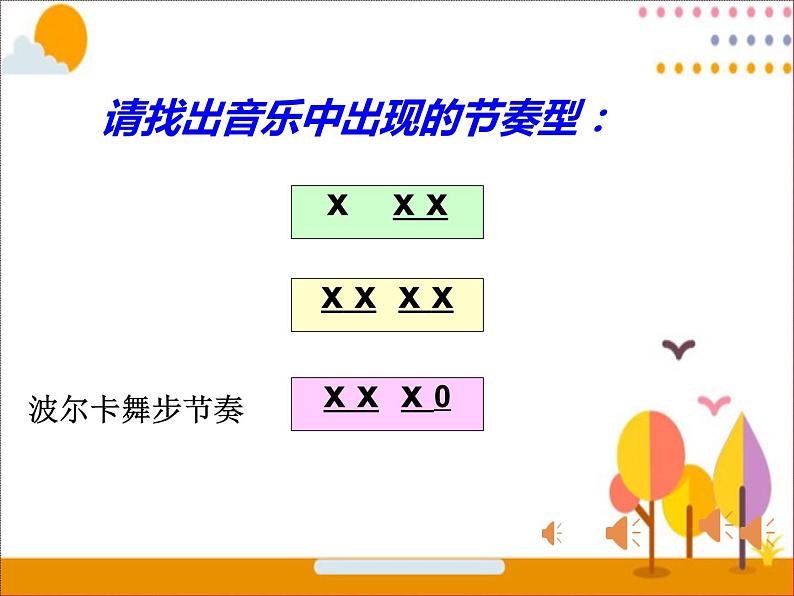 请找出音乐中出现的节奏型：

X　X X

X X　X X

波尔卡舞步节奏

X X　X 0